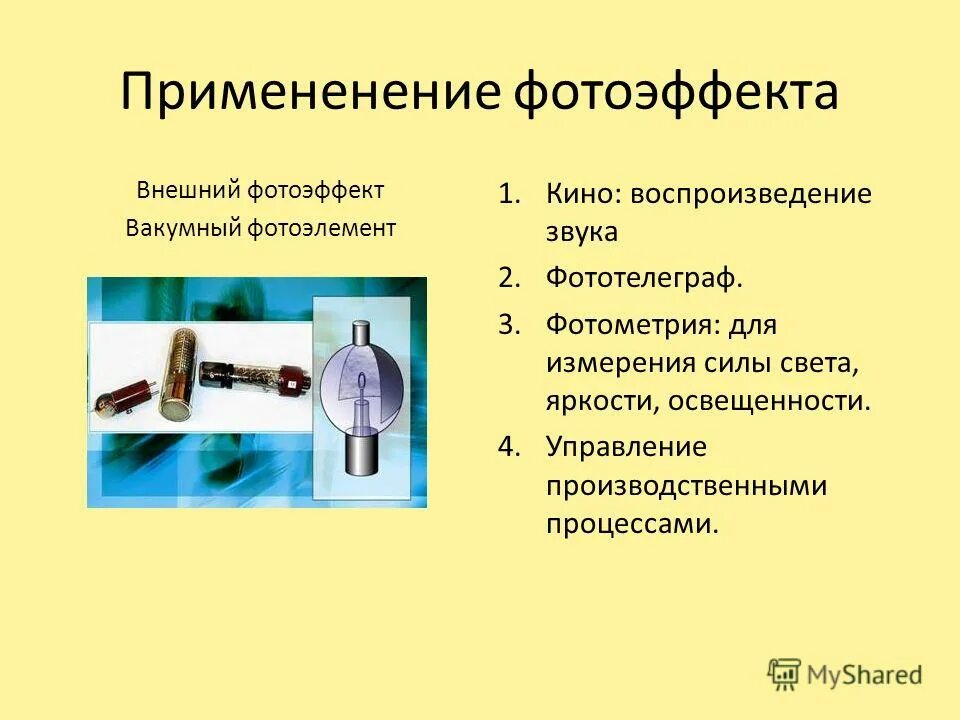 Примененение фотоэффекта

Внешний фотоэффект
Вакумный фотоэлемент

1. Кино: воспроизведение звука
2. Фототелеграф.
3. Фотометрия: для измерения силы света, яркости, освещенности.
4. Управление производственными процессами.

MyShared